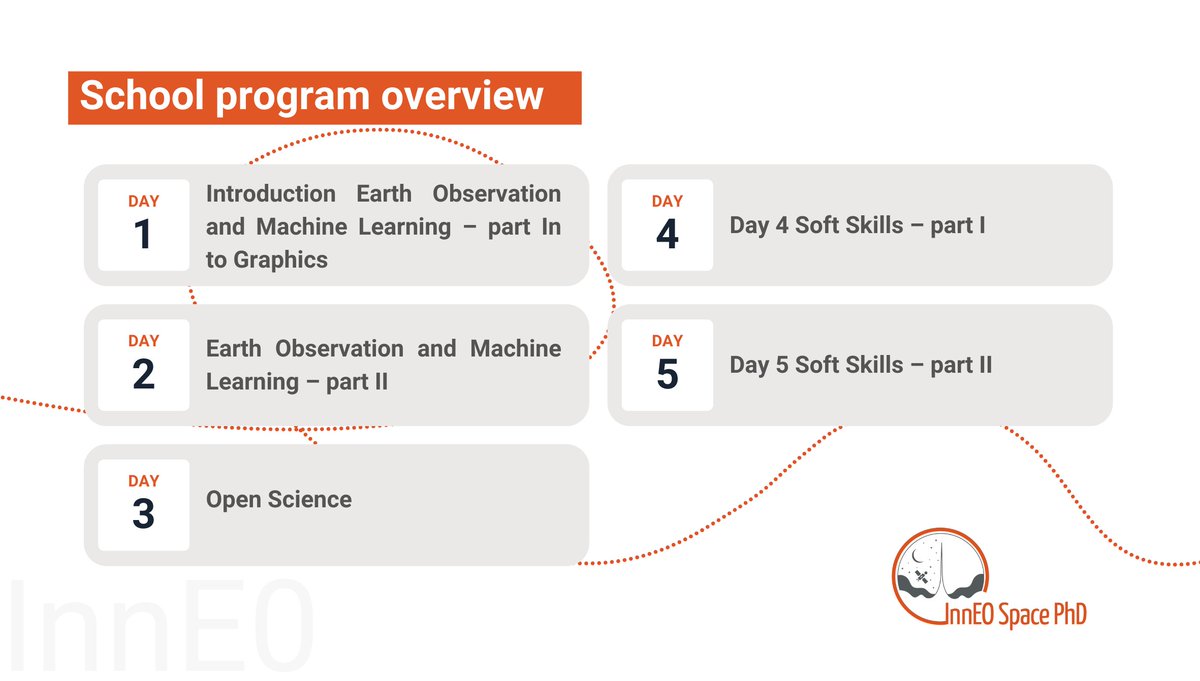 School program overview

DAY
1
Introduction Earth Observation and Machine Learning – part In to Graphics

DAY
2
Earth Observation and Machine Learning – part II

DAY
3
Open Science

DAY
4
Day 4 Soft Skills – part I

DAY
5
Day 5 Soft Skills – part II

InnEO

InnEO Space PhD